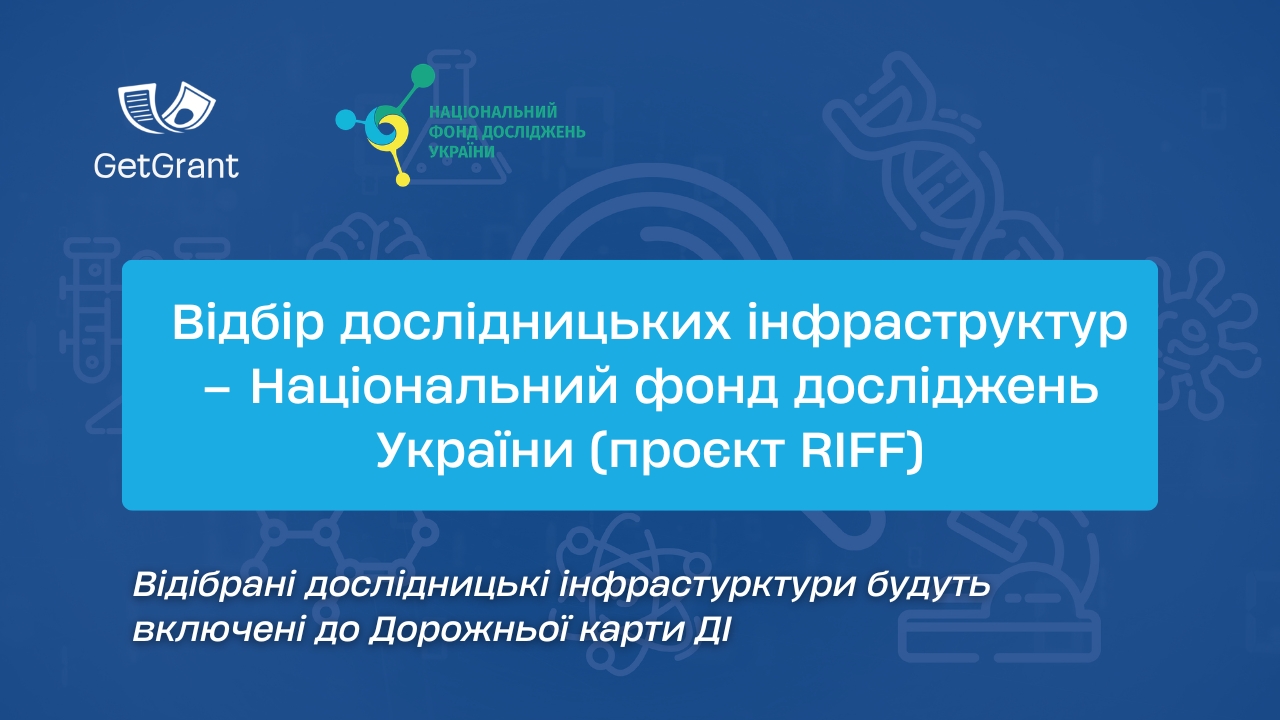 GetGrant

НАЦІОНАЛЬНИЙ ФОНД ДОСЛІДЖЕНЬ УКРАЇНИ

Відбір дослідницьких інфраструктур – Національний фонд досліджень України (проєкт RIFF)

Відібрані дослідницькі інфрастурктури будуть включені до Дорожньої карти ДІ